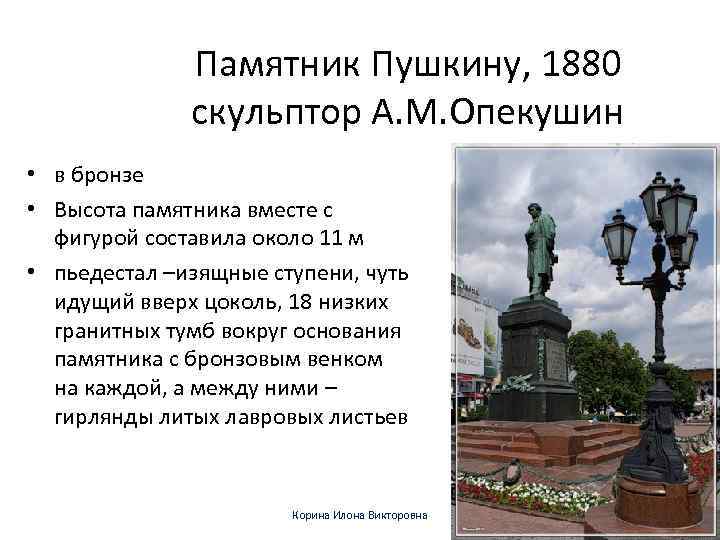 Памятник Пушкину, 1880
скульптор А.М.Опекушин

• в бронзе
• Высота памятника вместе с фигурой составила около 11 м
• пьедестал –изящные ступени, чуть идущий вверх цоколь, 18 низких гранитных тумб вокруг основания памятника с бронзовым венком на каждой, а между ними – гирлянды литых лавровых листьев

Корина Илона Викторовна